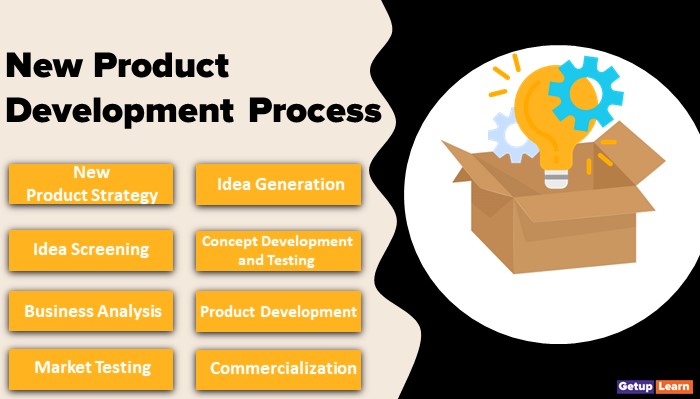 New Product Development Process

New Product Strategy

Idea Generation

Idea Screening

Concept Development and Testing

Business Analysis

Product Development

Market Testing

Commercialization

Getup Learn